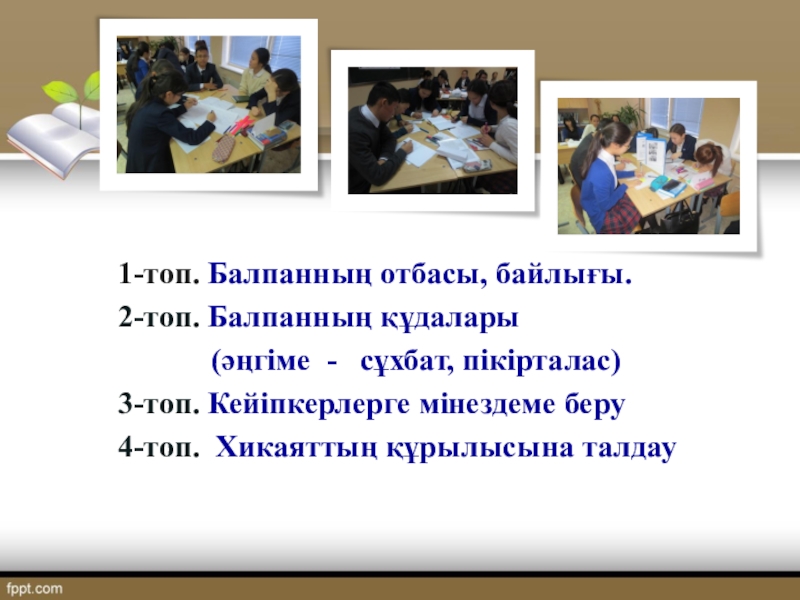 1-топ. Балпанның отбасы, байлығы.
2-топ. Балпанның құдалары
(әңгіме - сұхбат, пікірталас)
3-топ. Кейіпкерлерге мінездеме беру
4-топ. Хикаяттың құрылысына талдау

fppt.com